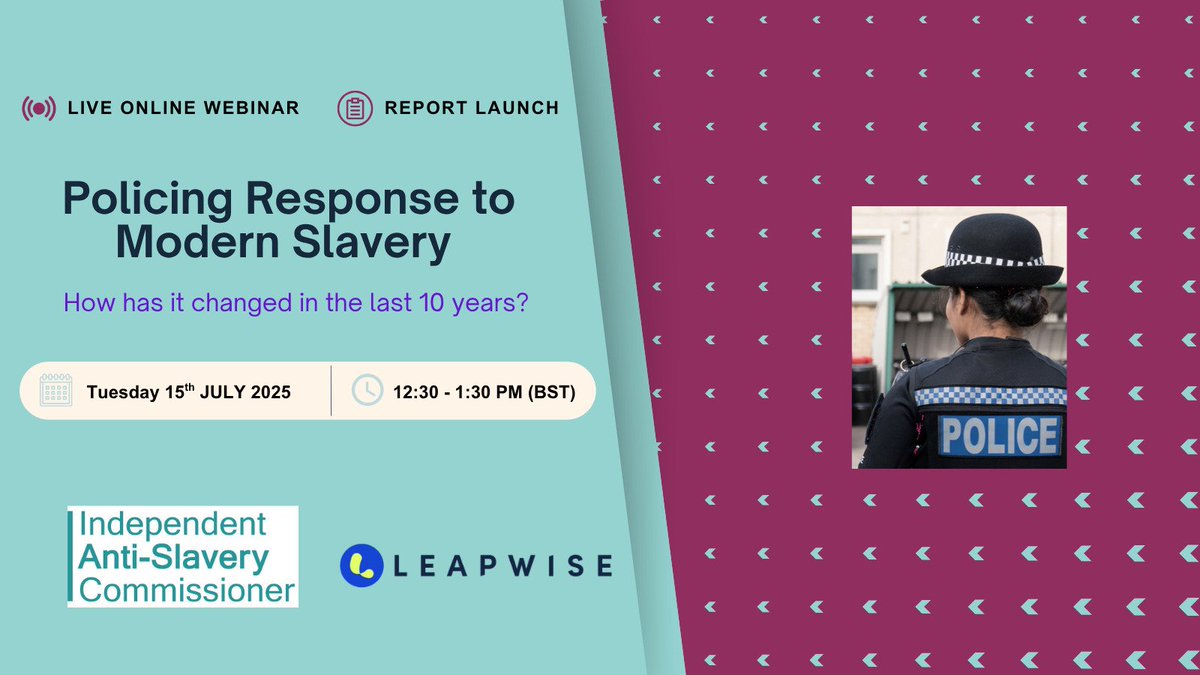 LIVE ONLINE WEBINAR

REPORT LAUNCH

Policing Response to Modern Slavery

How has it changed in the last 10 years?

Tuesday 15$^{th}$ JULY 2025

12:30 - 1:30 PM (BST)

Independent Anti-Slavery Commissioner

LEAPWISE

POLICE